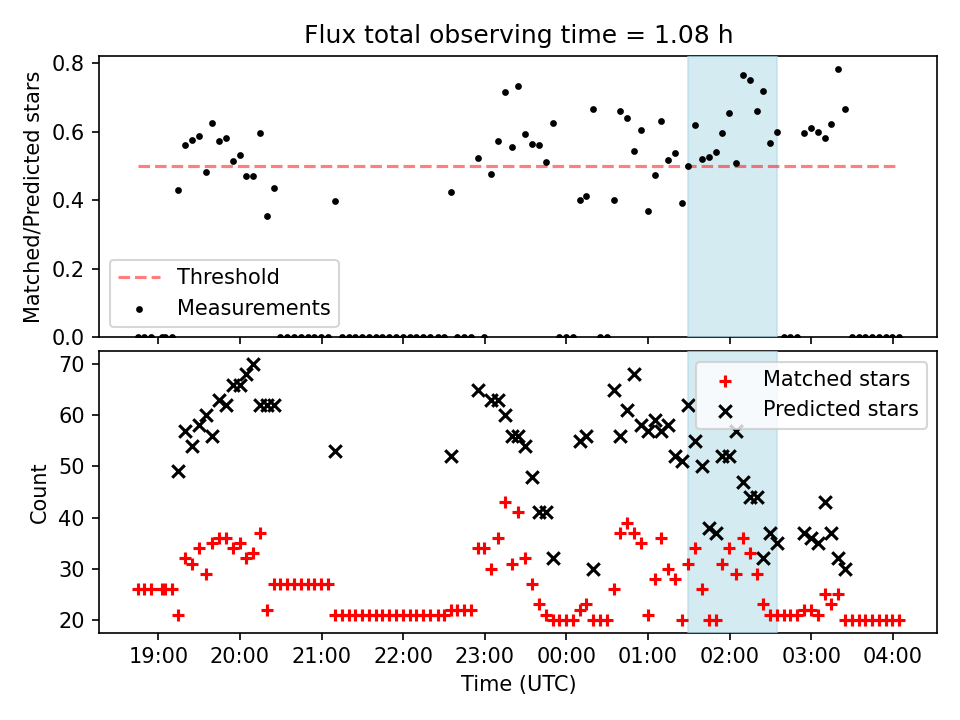 Flux total observing time = 1.08 h

Matched/Predicted stars

0.8
0.6
0.4
0.2
0.0

Threshold
Measurements

Count

70
60
50
40
30
20

Matched stars
Predicted stars

19:00 20:00 21:00 22:00 23:00 00:00 01:00 02:00 03:00 04:00

Time (UTC)